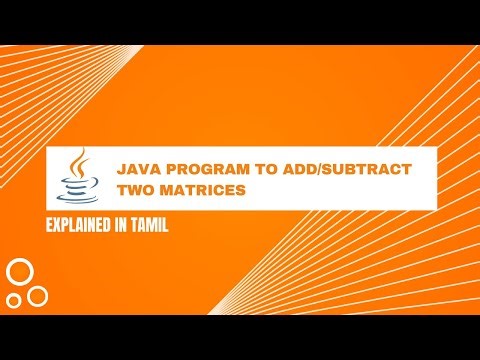 JAVA PROGRAM TO ADD/SUBTRACT TWO MATRICES

EXPLAINED IN TAMIL